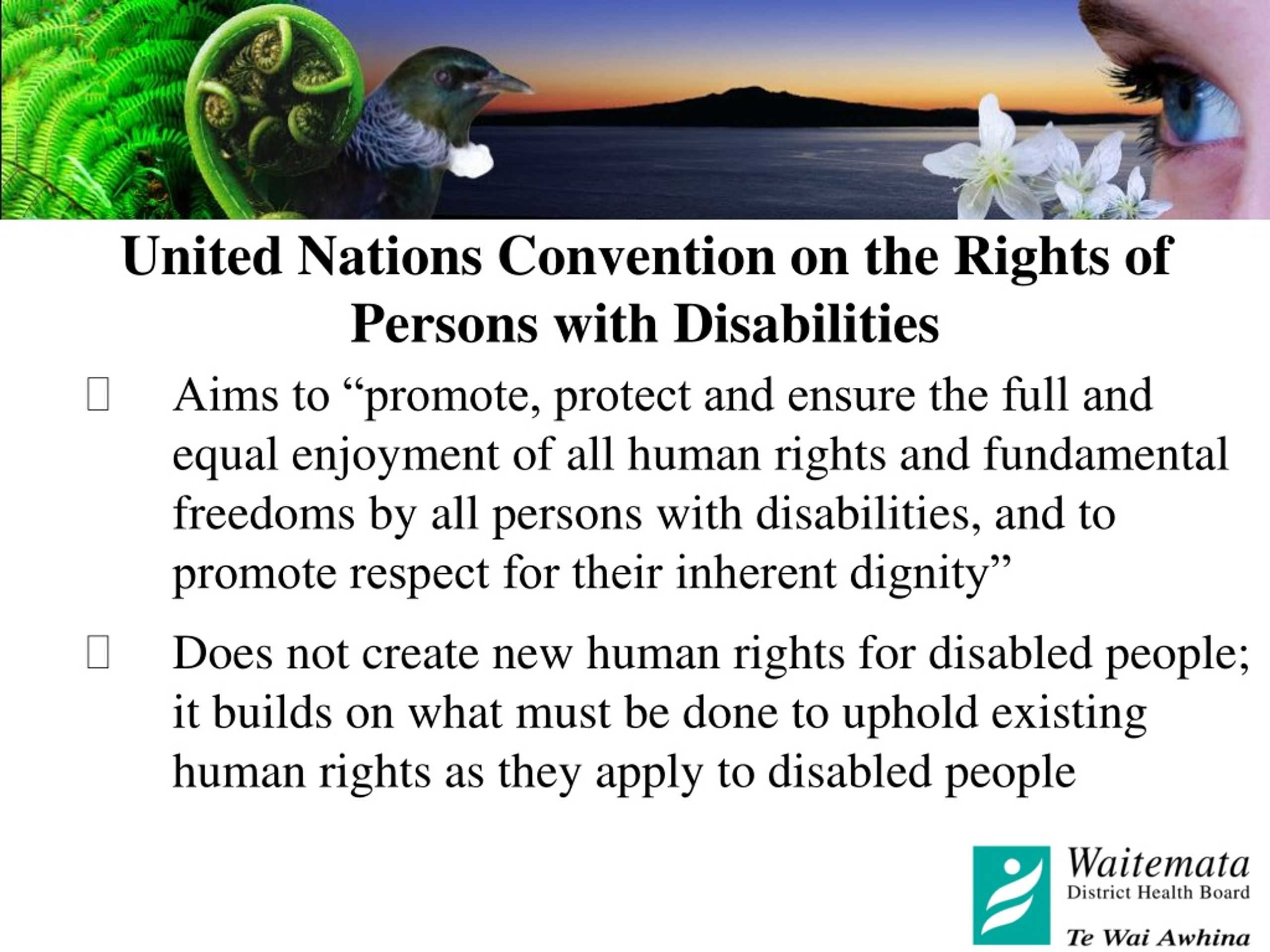 United Nations Convention on the Rights of Persons with Disabilities

Aims to “promote, protect and ensure the full and equal enjoyment of all human rights and fundamental freedoms by all persons with disabilities, and to promote respect for their inherent dignity”

Does not create new human rights for disabled people; it builds on what must be done to uphold existing human rights as they apply to disabled people

Waitemata
District Health Board
Te Wai Awhina